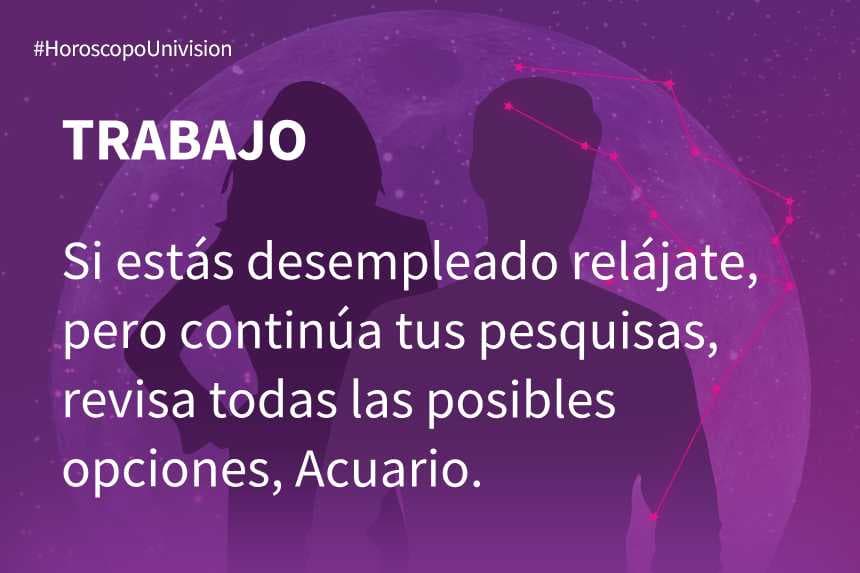 #HoroscopoUnivision

TRABAJO

Si estás desempleado relájate, pero continúa tus pesquisas, revisa todas las posibles opciones, Acuario.